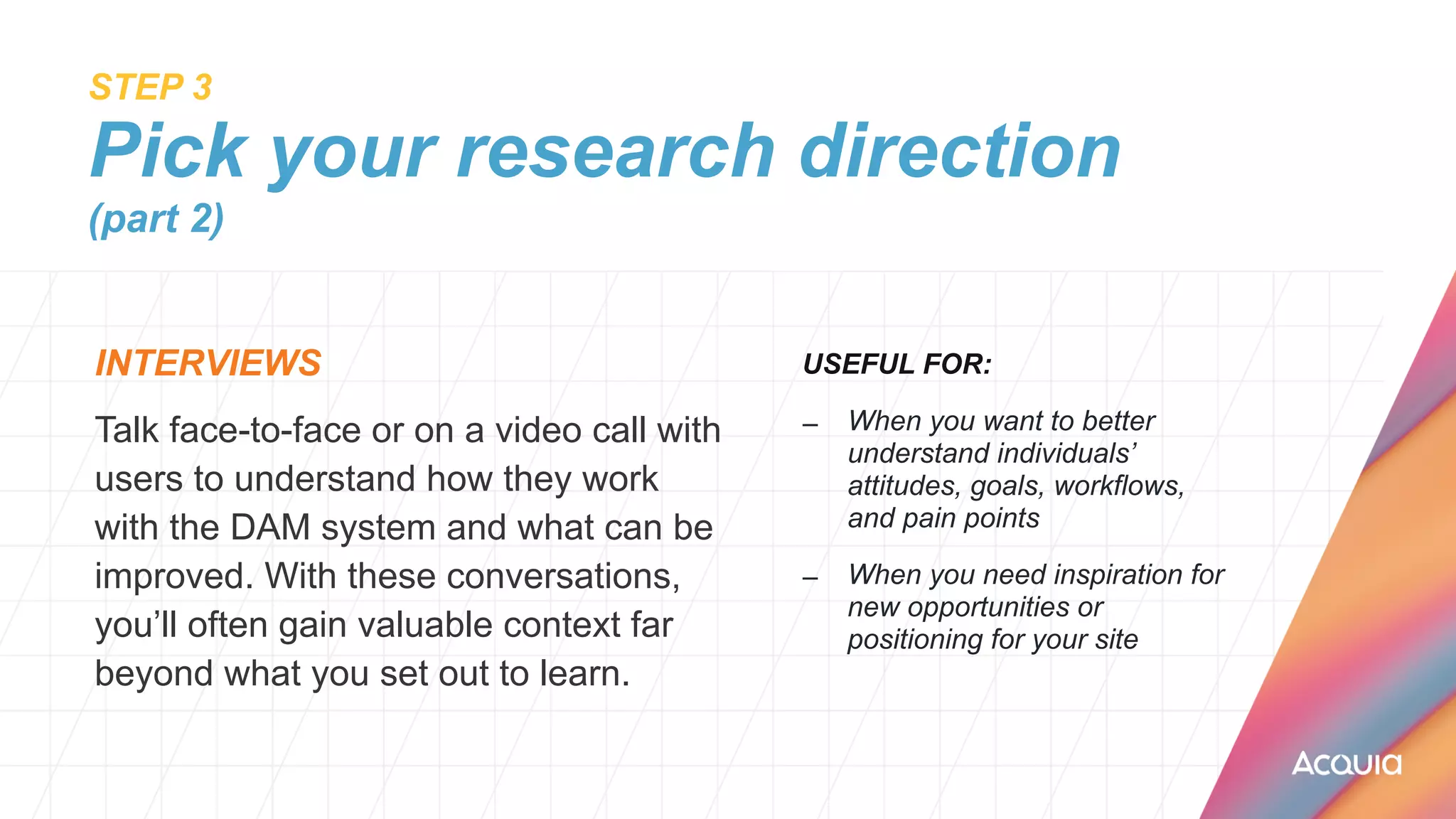 STEP 3
Pick your research direction
(part 2)

INTERVIEWS

Talk face-to-face or on a video call with users to understand how they work with the DAM system and what can be improved. With these conversations, you'll often gain valuable context far beyond what you set out to learn.

USEFUL FOR:

– When you want to better understand individuals' attitudes, goals, workflows, and pain points

– When you need inspiration for new opportunities or positioning for your site

Acquia